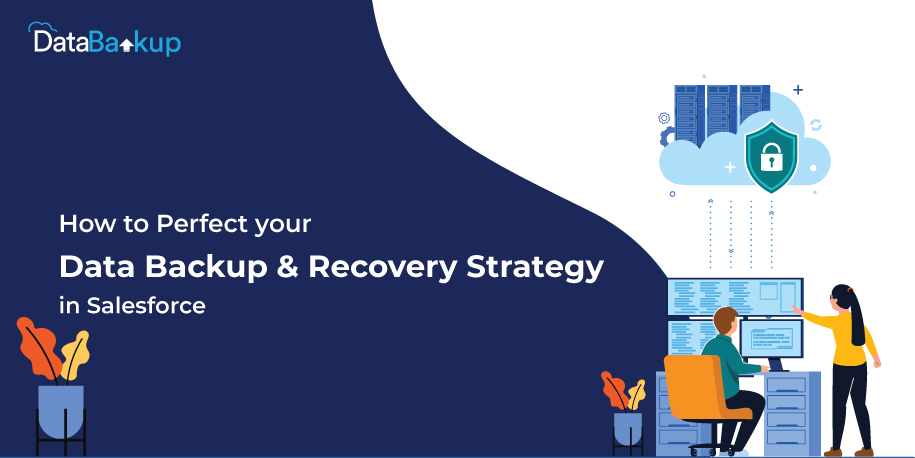 DataBackup

How to Perfect your
Data Backup & Recovery Strategy
in Salesforce